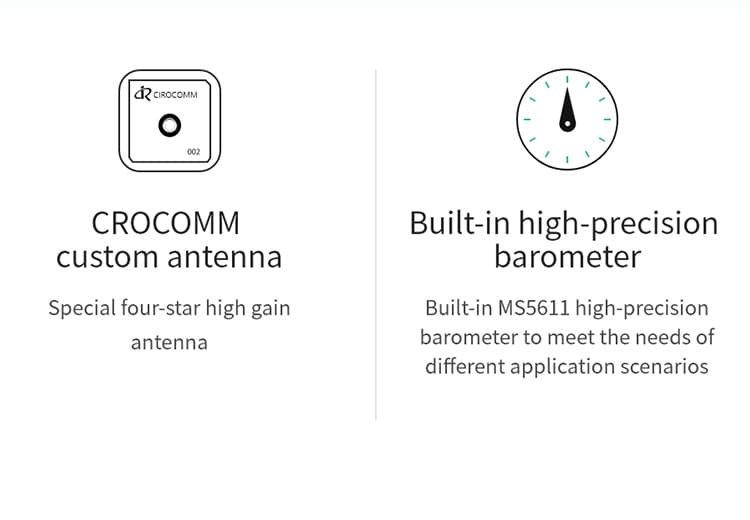 CIROCOMM

002

CROCOMM custom antenna

Special four-star high gain antenna

Built-in high-precision barometer

Built-in MS5611 high-precision barometer to meet the needs of different application scenarios